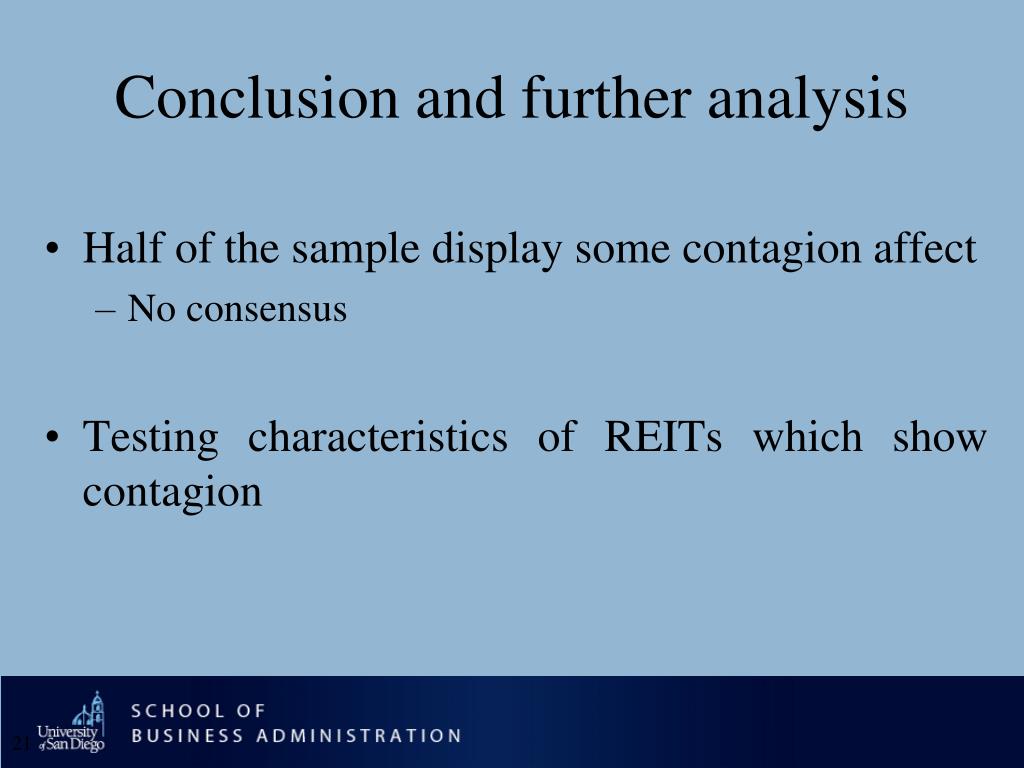 Conclusion and further analysis

• Half of the sample display some contagion affect
– No consensus

• Testing characteristics of REITs which show contagion

21

University of San Diego

SCHOOL OF
BUSINESS ADMINISTRATION